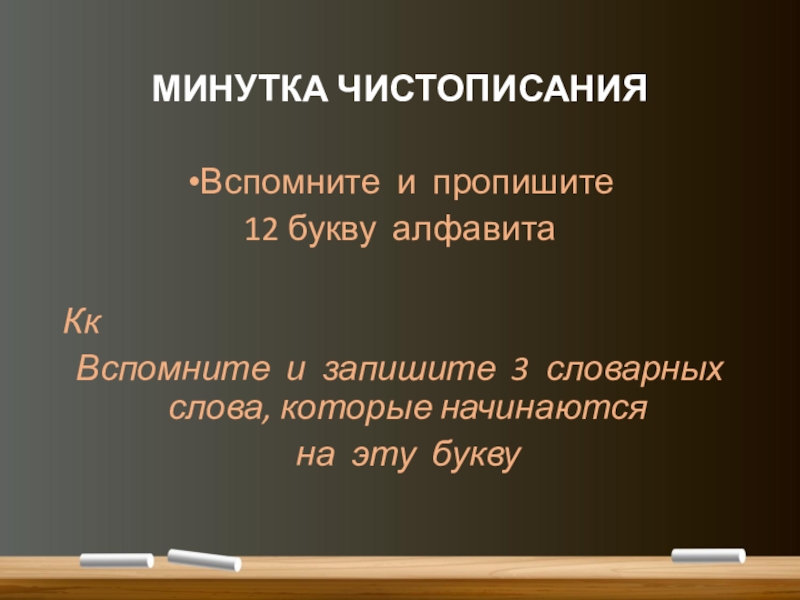 МИНУТКА ЧИСТОПИСАНИЯ

•Вспомните и пропишите 12 букву алфавита

Кк

Вспомните и запишите 3 словарных слова, которые начинаются на эту букву